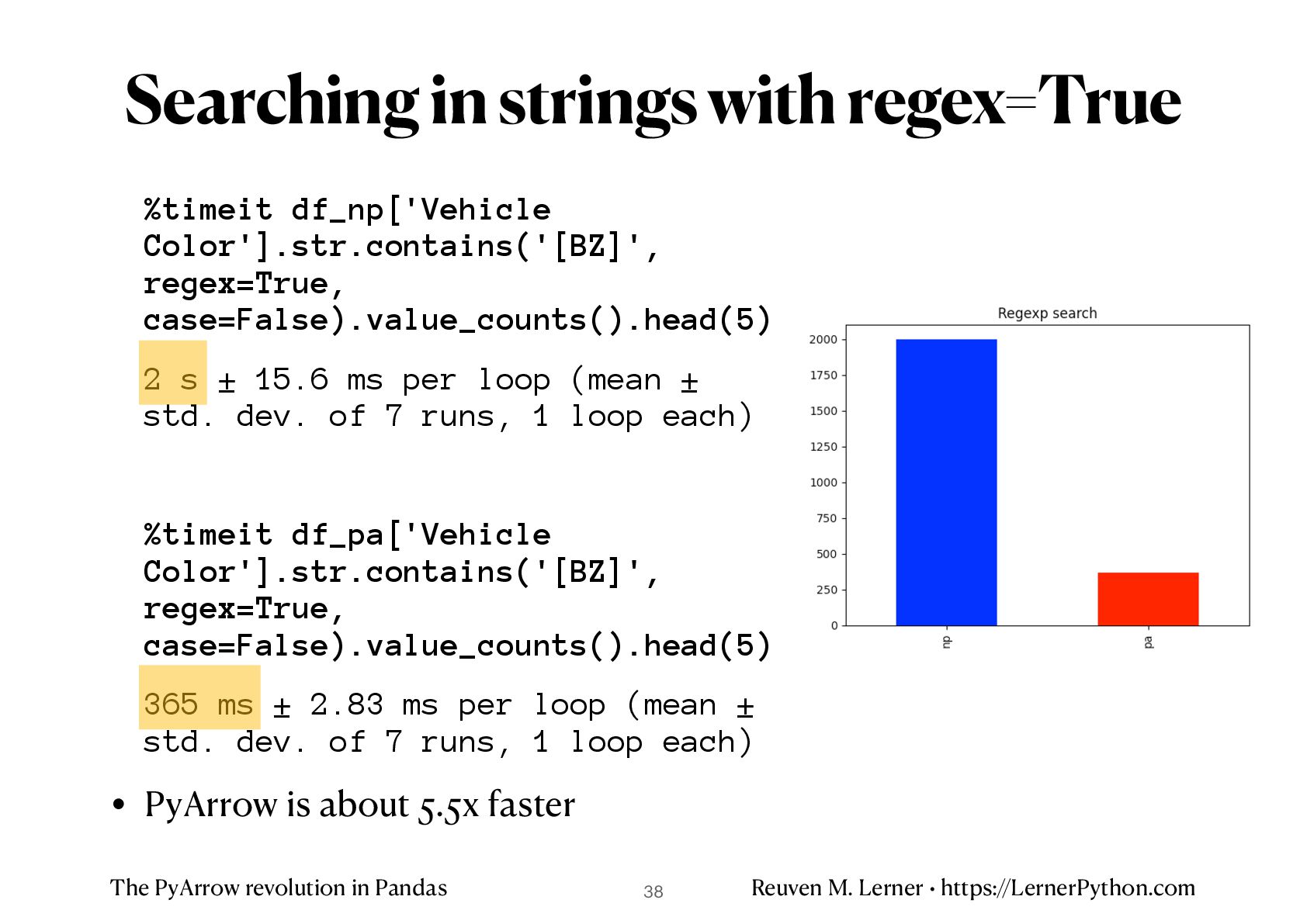 Searching in strings with regex=True

%timeit df_np['Vehicle Color'].str.contains('[BZ]', regex=True, case=False).value_counts().head(5)

2 s ± 15.6 ms per loop (mean ± std. dev. of 7 runs, 1 loop each)

%timeit df_pa['Vehicle Color'].str.contains('[BZ]', regex=True, case=False).value_counts().head(5)

365 ms ± 2.83 ms per loop (mean ± std. dev. of 7 runs, 1 loop each)

Regexp search

2000
1750
1500
1250
1000
750
500
250
0

np
pa

• PyArrow is about 5.5x faster

The PyArrow revolution in Pandas 38 Reuven M. Lerner • https://LernerPython.com